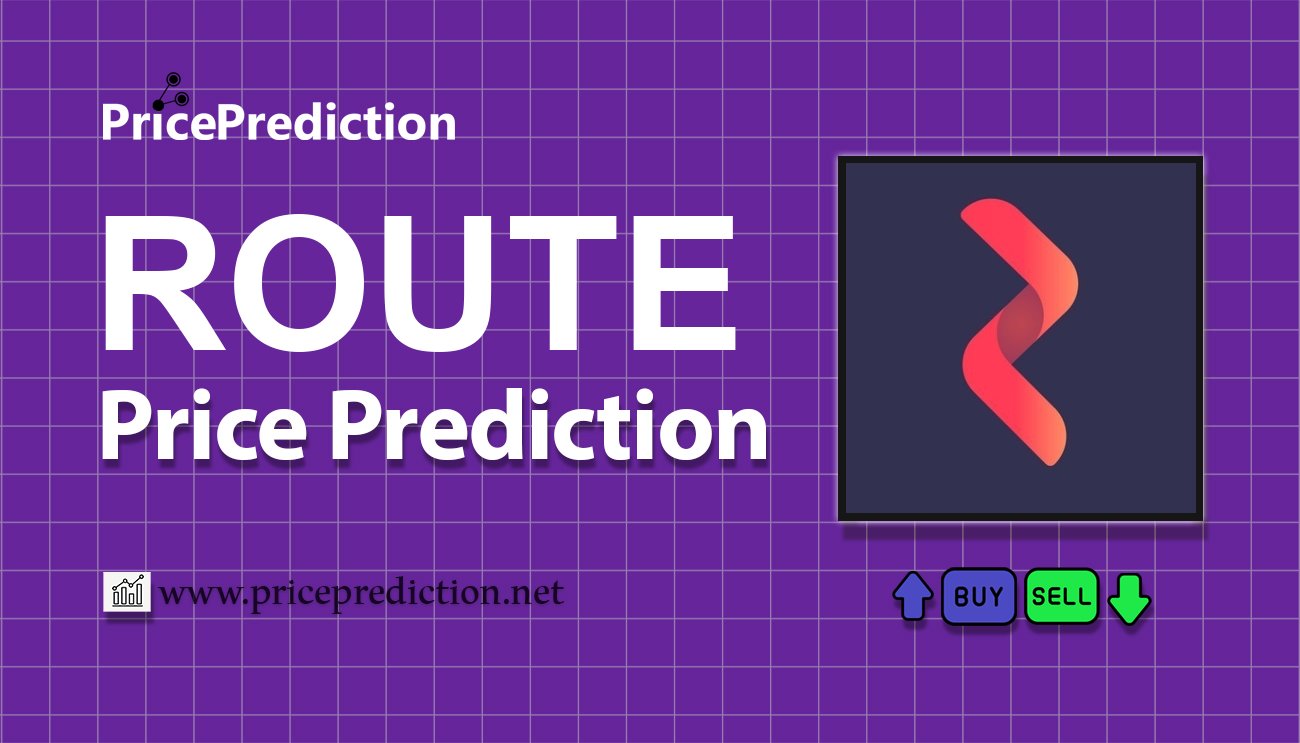 PricePrediction

ROUTE
Price Prediction

www.priceprediction.net

BUY SELL